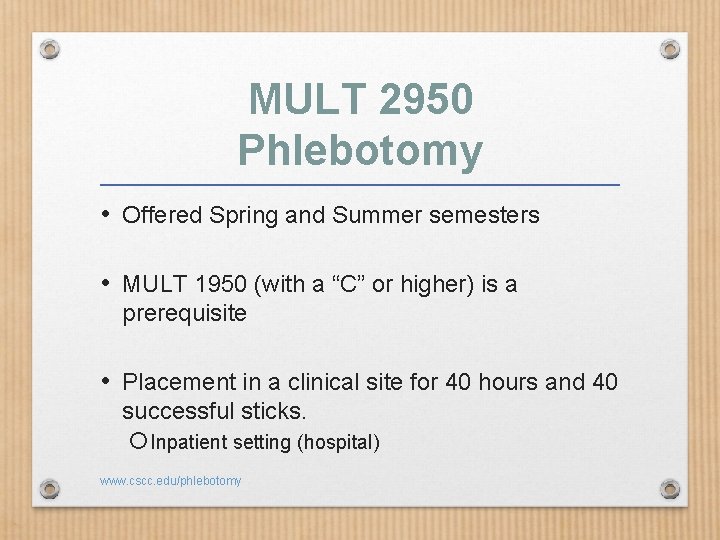 MULT 2950
Phlebotomy

• Offered Spring and Summer semesters

• MULT 1950 (with a “C” or higher) is a prerequisite

• Placement in a clinical site for 40 hours and 40 successful sticks.
  ○ Inpatient setting (hospital)

www.cscc.edu/phlebotomy